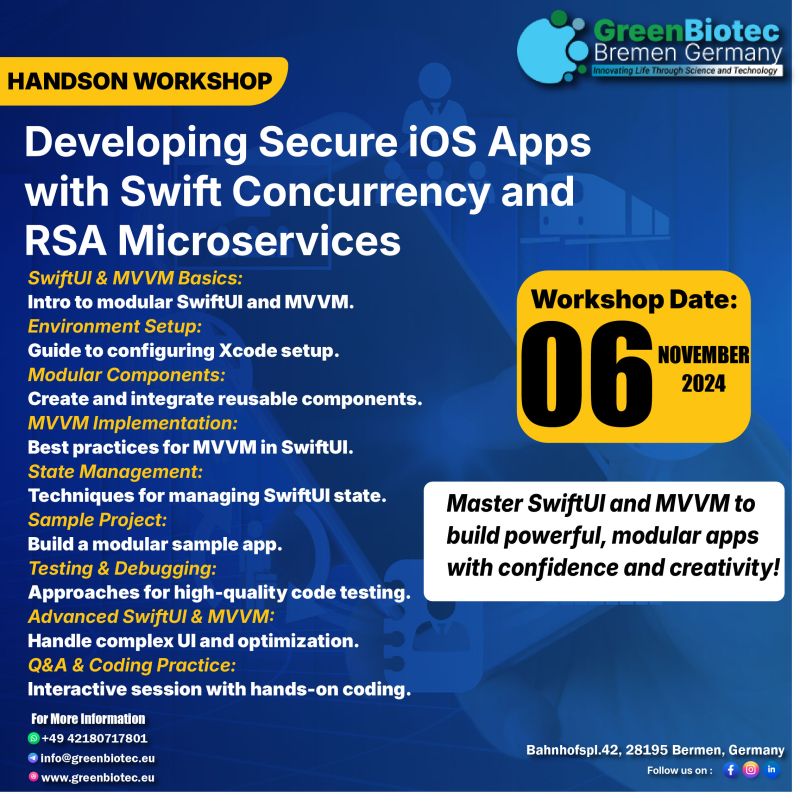 GreenBiotec
Bremen Germany
Innovating Life Through Science and Technology

HANDSON WORKSHOP

Developing Secure iOS Apps with Swift Concurrency and RSA Microservices

SwiftUI & MVVM Basics:
Intro to modular SwiftUI and MVVM.
Environment Setup:
Guide to configuring Xcode setup.
Modular Components:
Create and integrate reusable components.
MVVM Implementation:
Best practices for MVVM in SwiftUI.
State Management:
Techniques for managing SwiftUI state.
Sample Project:
Build a modular sample app.
Testing & Debugging:
Approaches for high-quality code testing.
Advanced SwiftUI & MVVM:
Handle complex UI and optimization.
Q&A & Coding Practice:
Interactive session with hands-on coding.

Workshop Date:
06 NOVEMBER 2024

Master SwiftUI and MVVM to build powerful, modular apps with confidence and creativity!

For More Information
+49 42180717801
info@greenbiotec.eu
www.greenbiotec.eu

Bahnhofspl.42, 28195 Bermen, Germany
Follow us on :